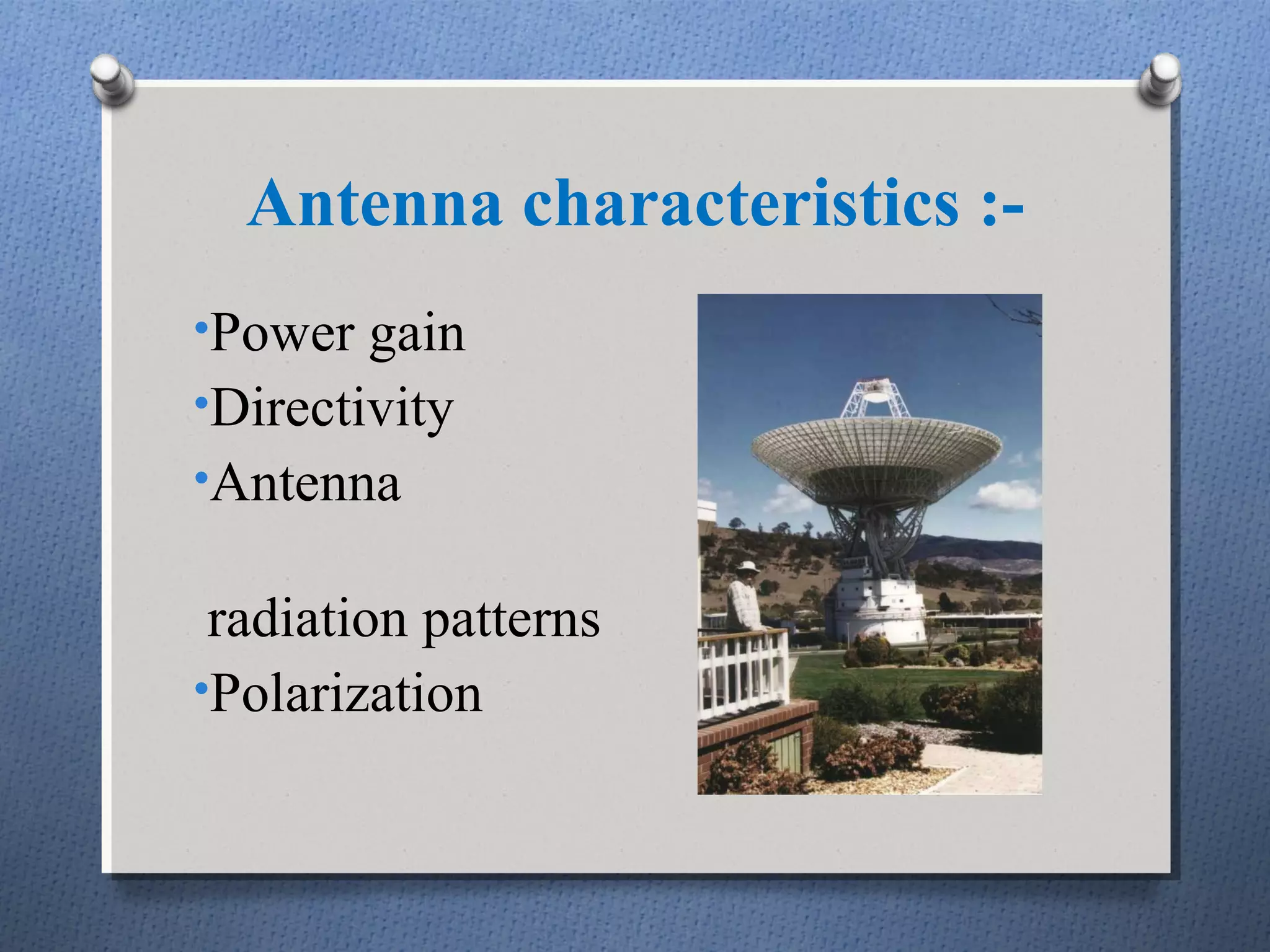 Antenna characteristics :-

•Power gain
•Directivity
•Antenna

radiation patterns
•Polarization